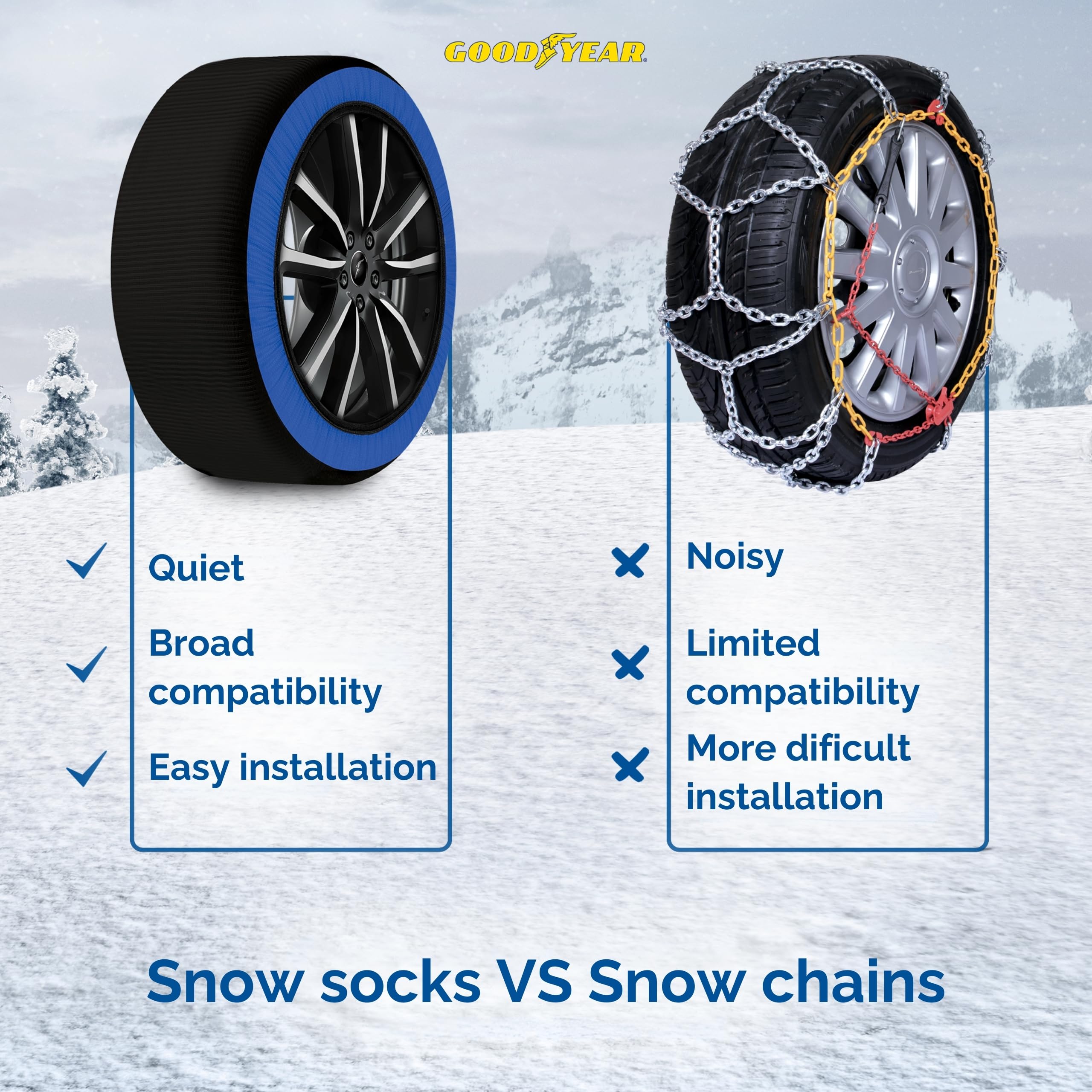 GOODYEAR

Quiet

Broad compatibility

Easy installation

Noisy

Limited compatibility

More dificult installation

Snow socks VS Snow chains